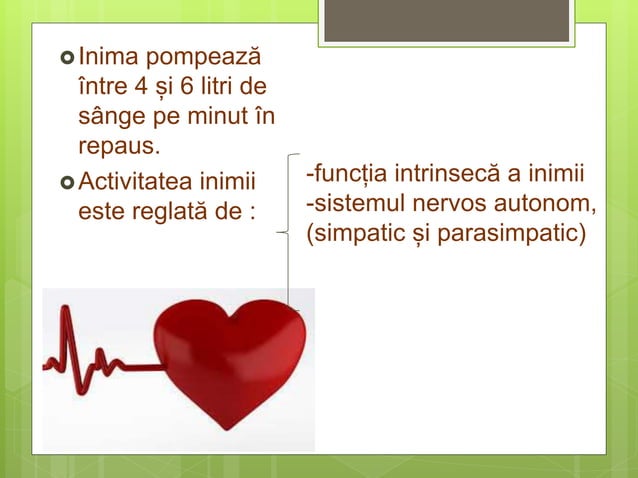 Inima pompează între 4 și 6 litri de sânge pe minut în repaus.

Activitatea inimii este reglată de :

-funcția intrinsecă a inimii
-sistemul nervos autonom, (simpatic și parasimpatic)